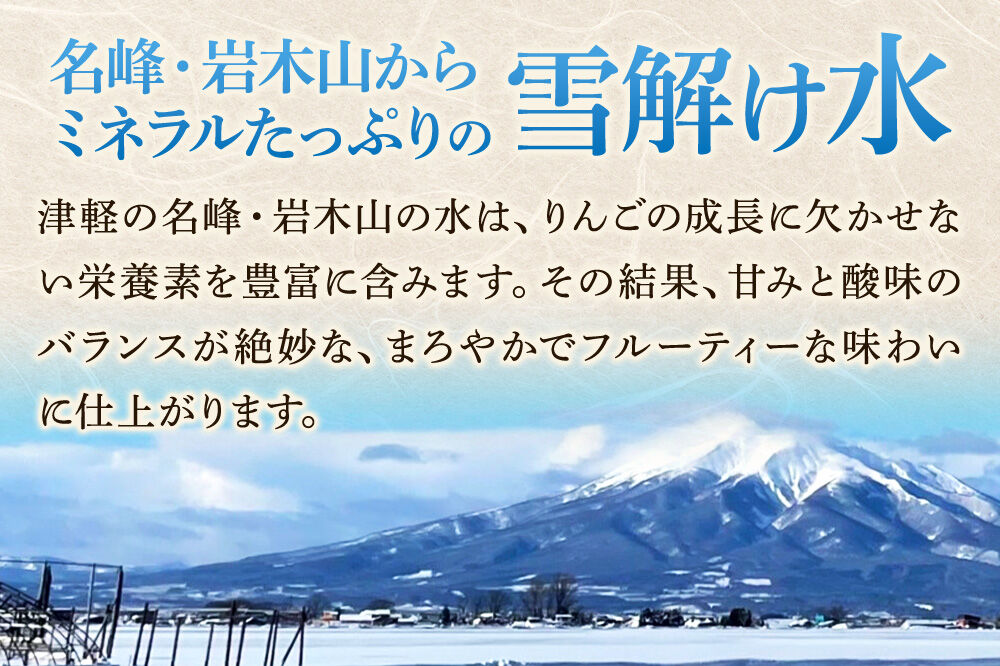 名峰・岩木山から
ミネラルたっぷりの 雪解け水

津軽の名峰・岩木山の水は、りんごの成長に欠かせない栄養素を豊富に含みます。その結果、甘みと酸味のバランスが絶妙な、まろやかでフルーティーな味わいに仕上がります。